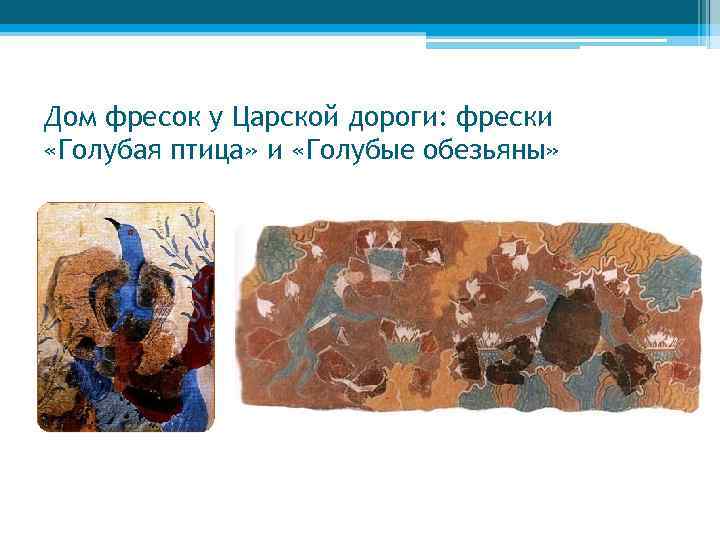 Дом фресок у Царской дороги: фрески «Голубая птица» и «Голубые обезьяны»